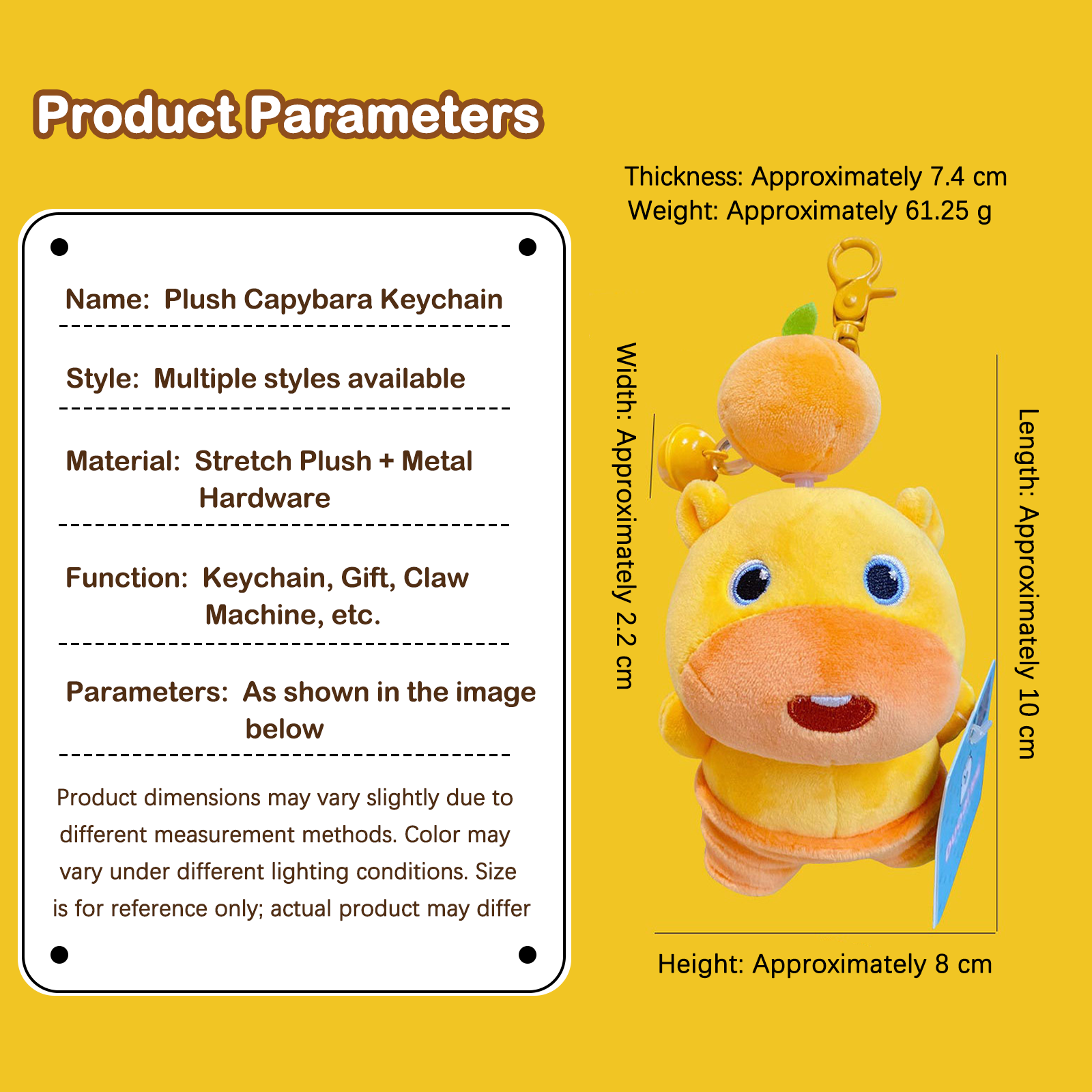 Product Parameters

Name: Plush Capybara Keychain

Style: Multiple styles available

Material: Stretch Plush + Metal Hardware

Function: Keychain, Gift, Claw Machine, etc.

Parameters: As shown in the image below

Product dimensions may vary slightly due to different measurement methods. Color may vary under different lighting conditions. Size is for reference only; actual product may differ

Thickness: Approximately 7.4 cm
Weight: Approximately 61.25 g

Width: Approximately 2.2 cm

Length: Approximately 10 cm

Height: Approximately 8 cm